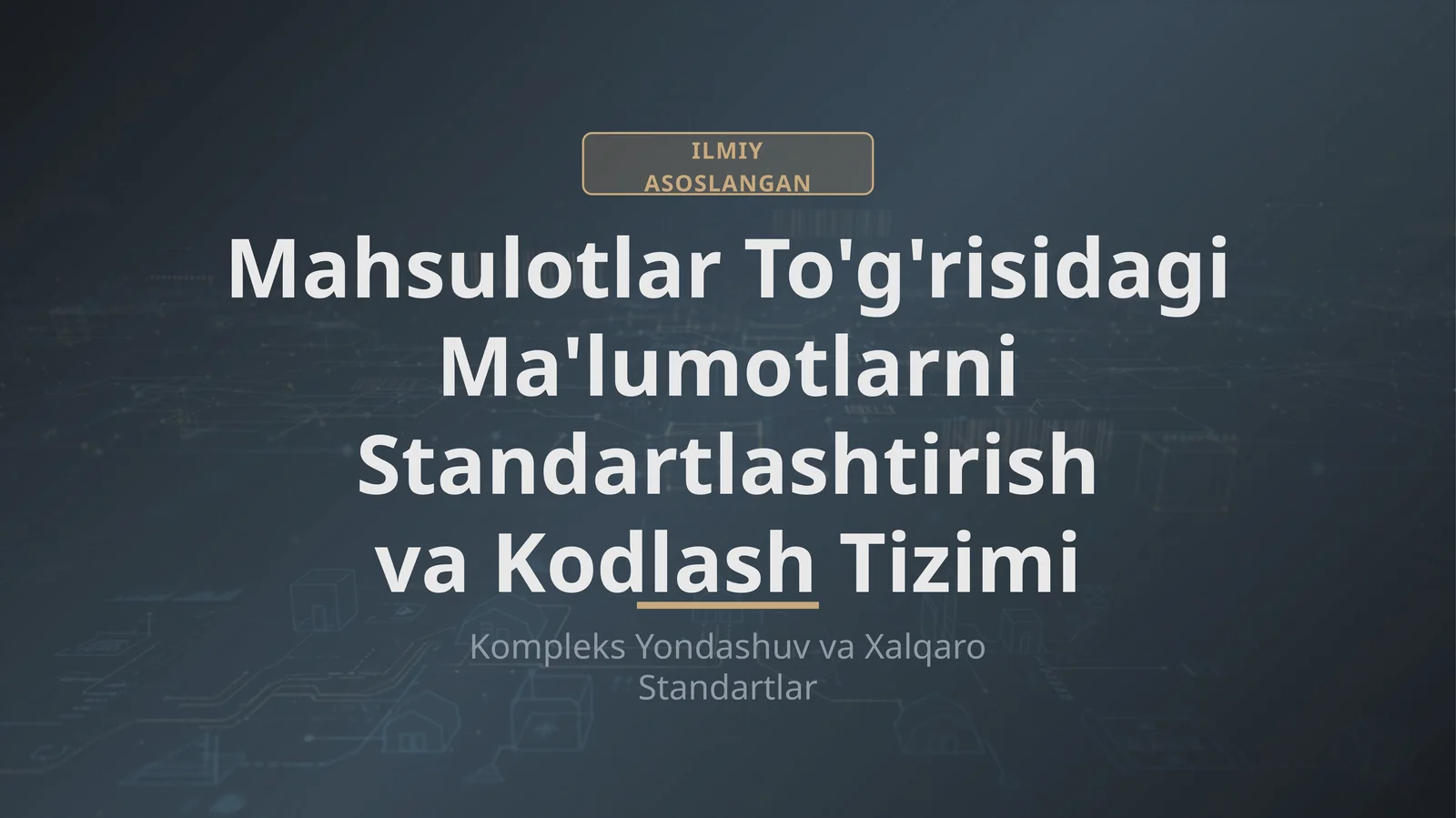 ILMIY ASOSLANGAN

Mahsulotlar To'g'risidagi Ma'lumotlarni Standartlashtirish va Kodlash Tizimi

Kompleks Yondashuv va Xalqaro Standartlar